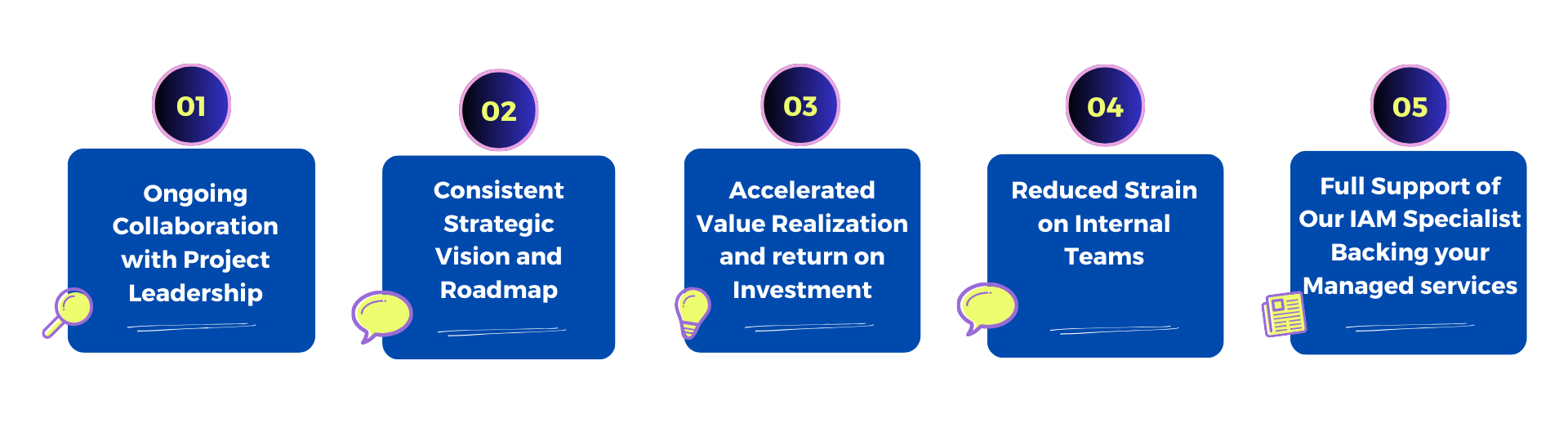 01

Ongoing Collaboration with Project Leadership

02

Consistent Strategic Vision and Roadmap

03

Accelerated Value Realization and return on Investment

04

Reduced Strain on Internal Teams

05

Full Support of Our IAM Specialist Backing your Managed services